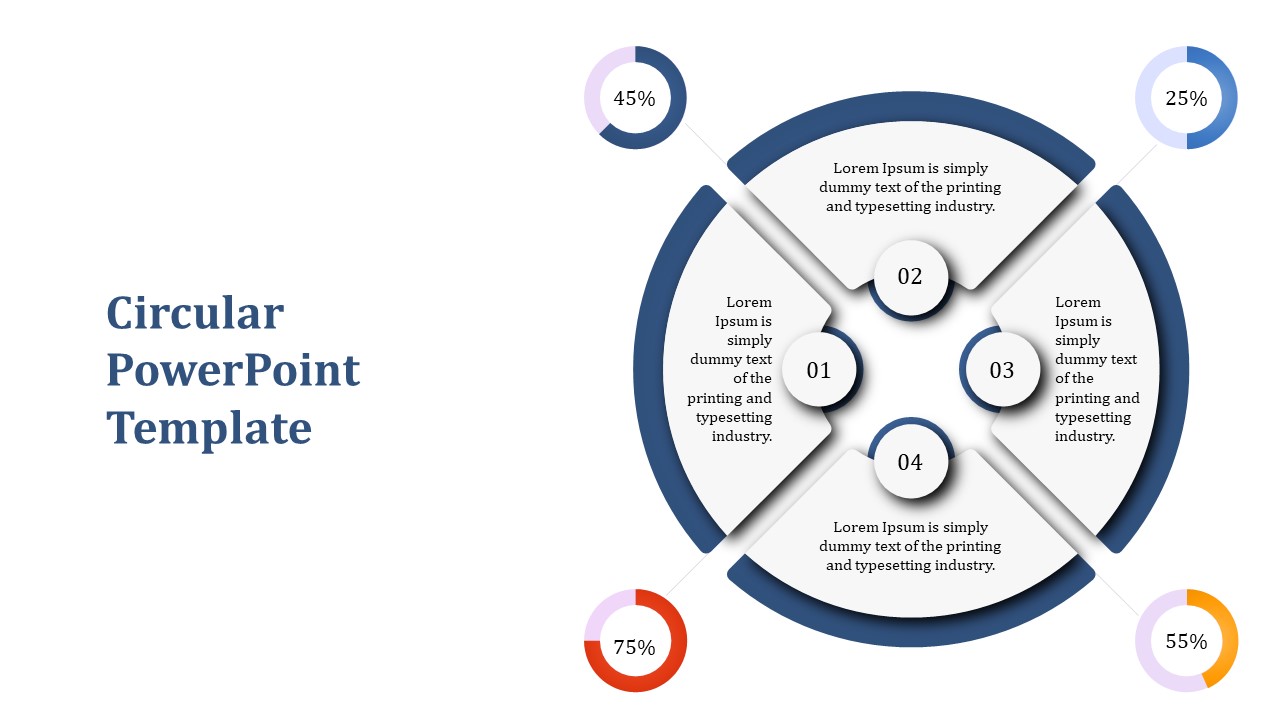 Circular PowerPoint Template

45%

25%

Lorem Ipsum is simply dummy text of the printing and typesetting industry.

02

Lorem Ipsum is simply dummy text of the printing and typesetting industry.

01

03

Lorem Ipsum is simply dummy text of the printing and typesetting industry.

04

Lorem Ipsum is simply dummy text of the printing and typesetting industry.

75%

55%